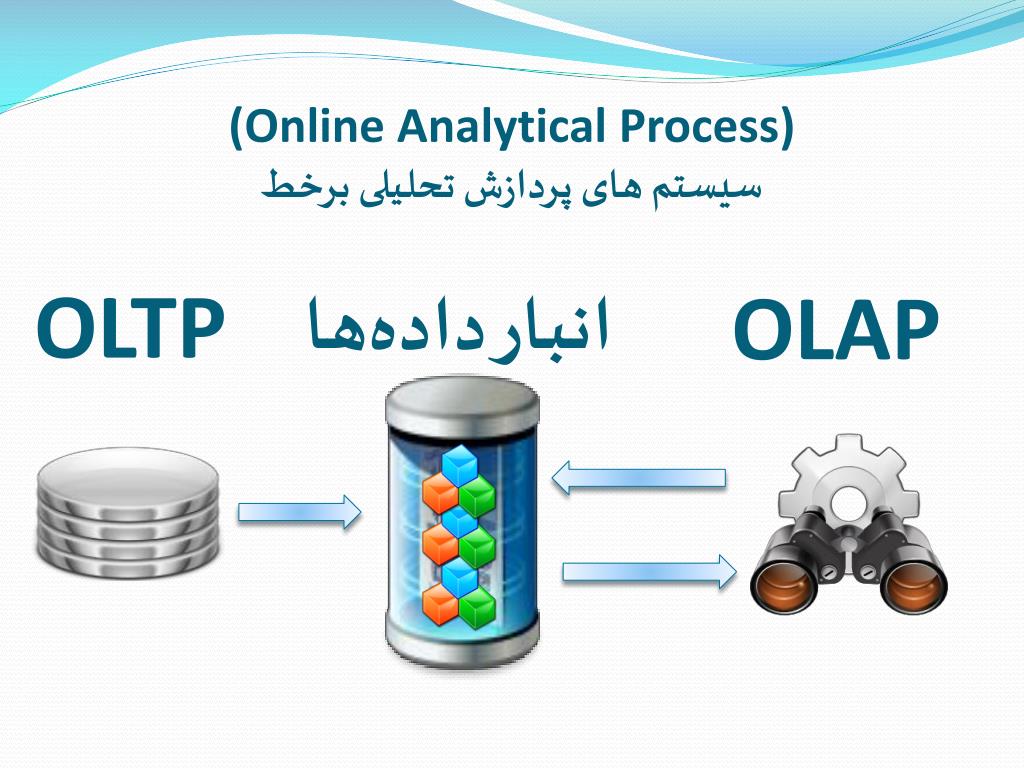 (Online Analytical Process)
سیستم های پردازش تحلیلی برخط

OLTP

انبارداده‌ها

OLAP